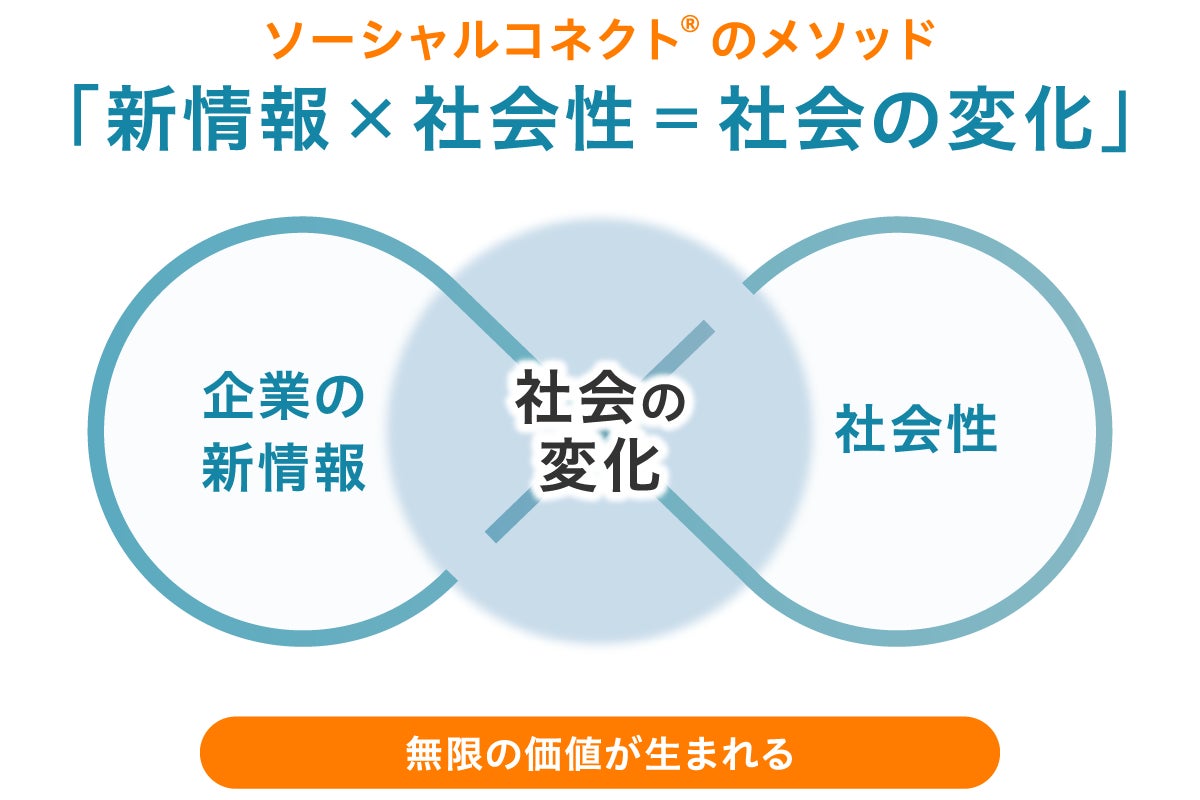 ソーシャルコネクト® のメソッド
「新情報 × 社会性 = 社会の変化」

企業の新情報

社会の変化

社会性

無限の価値が生まれる